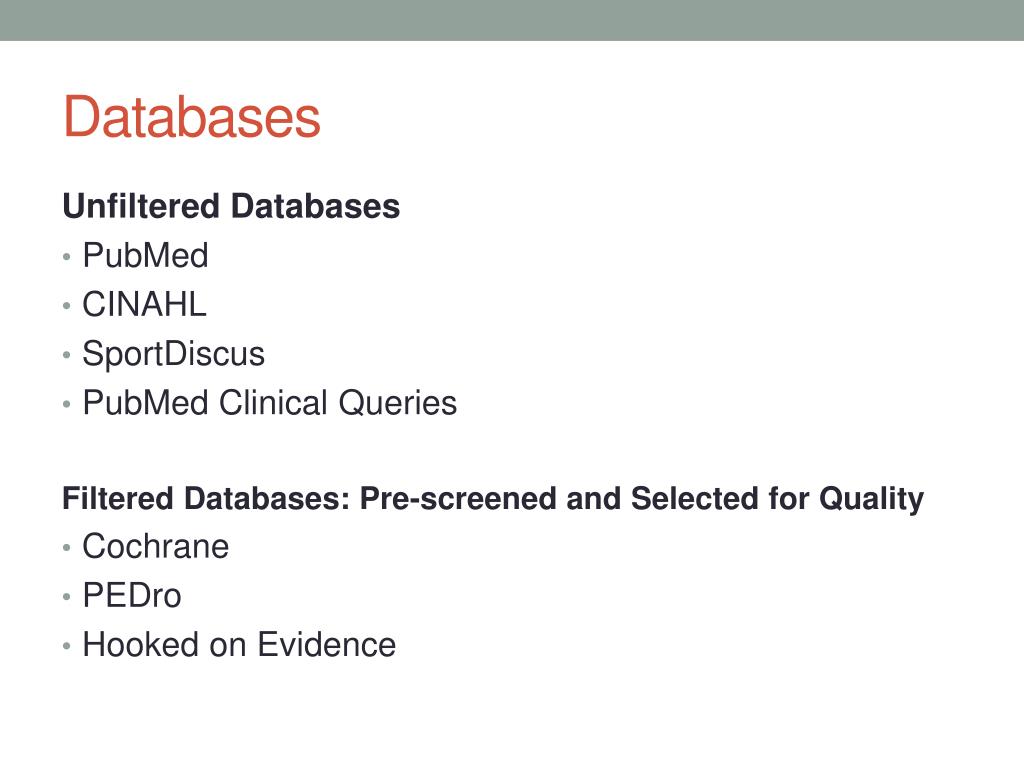 Databases

Unfiltered Databases
• PubMed
• CINAHL
• SportDiscus
• PubMed Clinical Queries

Filtered Databases: Pre-screened and Selected for Quality
• Cochrane
• PEDro
• Hooked on Evidence